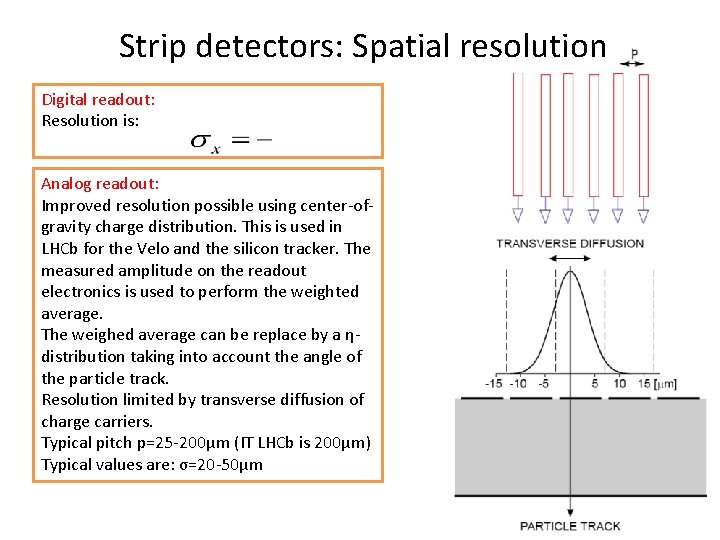 Strip detectors: Spatial resolution

Digital readout:
Resolution is:
$\sigma_x = -$

Analog readout:
Improved resolution possible using center-of-gravity charge distribution. This is used in LHCb for the Velo and the silicon tracker. The measured amplitude on the readout electronics is used to perform the weighted average.
The weighed average can be replace by a η-distribution taking into account the angle of the particle track.
Resolution limited by transverse diffusion of charge carriers.
Typical pitch p=25-200μm (IT LHCb is 200μm)
Typical values are: σ=20-50μm

P

TRANSVERSE DIFFUSION

-15 -10 -5 5 10 15 [μm]

PARTICLE TRACK